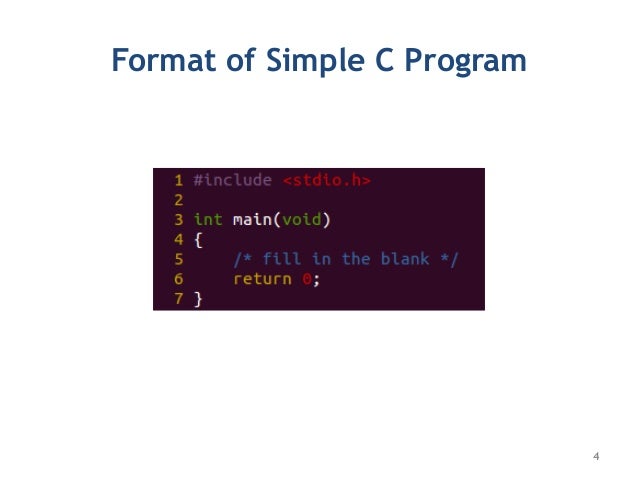 Format of Simple C Program

1 #include <stdio.h>
2
3 int main(void)
4 {
5     /* fill in the blank */
6     return 0;
7 }

4